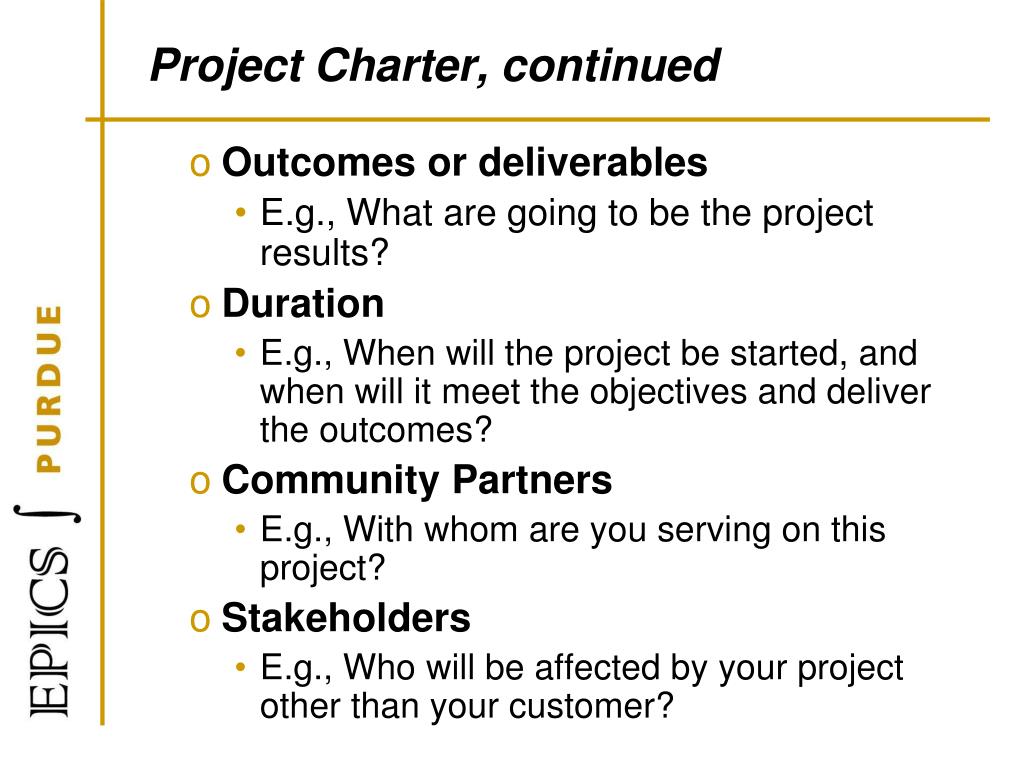 Project Charter, continued

o Outcomes or deliverables
• E.g., What are going to be the project results?

o Duration
• E.g., When will the project be started, and when will it meet the objectives and deliver the outcomes?

o Community Partners
• E.g., With whom are you serving on this project?

o Stakeholders
• E.g., Who will be affected by your project other than your customer?

EPICS ∫ PURDUE